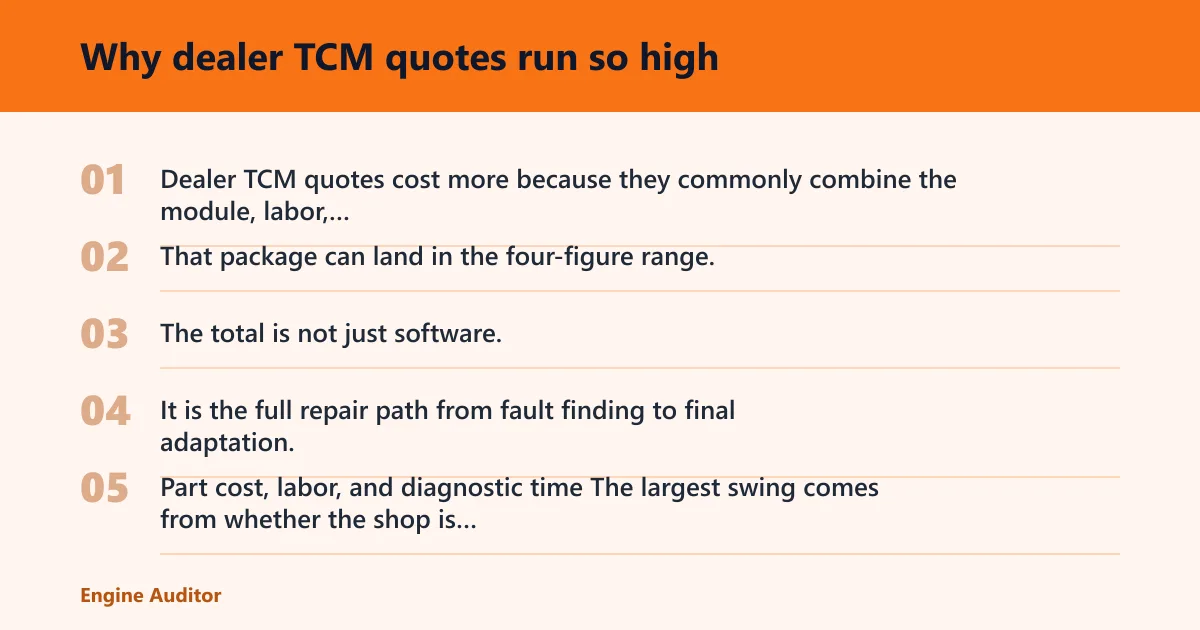 Why dealer TCM quotes run so high

01 Dealer TCM quotes cost more because they commonly combine the module, labor,...

02 That package can land in the four-figure range.

03 The total is not just software.

04 It is the full repair path from fault finding to final adaptation.

05 Part cost, labor, and diagnostic time The largest swing comes from whether the shop is...

Engine Auditor